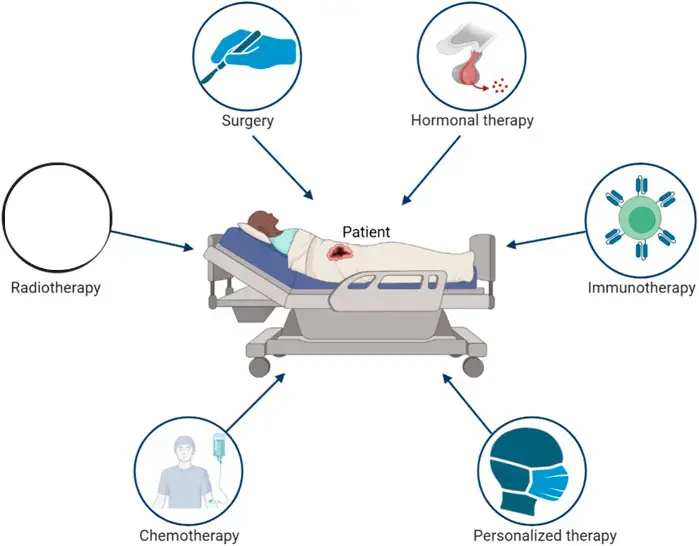 Surgery

Hormonal therapy

Radiotherapy

Patient

Immunotherapy

Chemotherapy

Personalized therapy